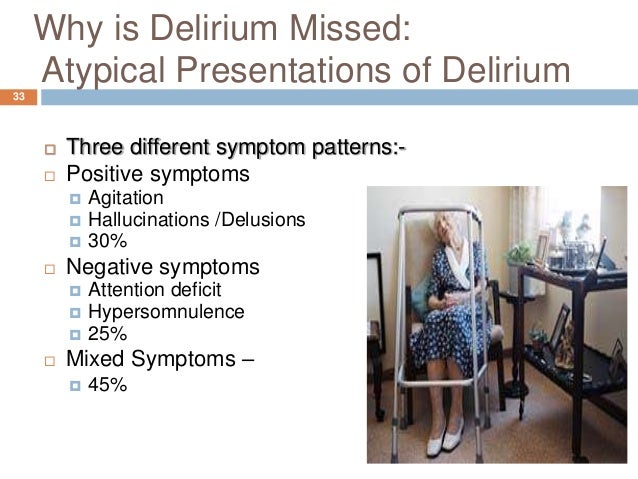 Why is Delirium Missed:
Atypical Presentations of Delirium

33

Three different symptom patterns:-

Positive symptoms

Agitation

Hallucinations /Delusions

30%

Negative symptoms

Attention deficit

Hypersomnulence

25%

Mixed Symptoms –

45%